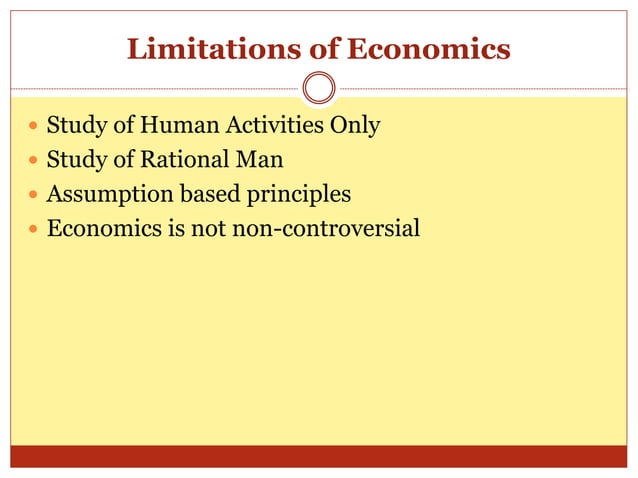 Limitations of Economics

- Study of Human Activities Only
- Study of Rational Man
- Assumption based principles
- Economics is not non-controversial